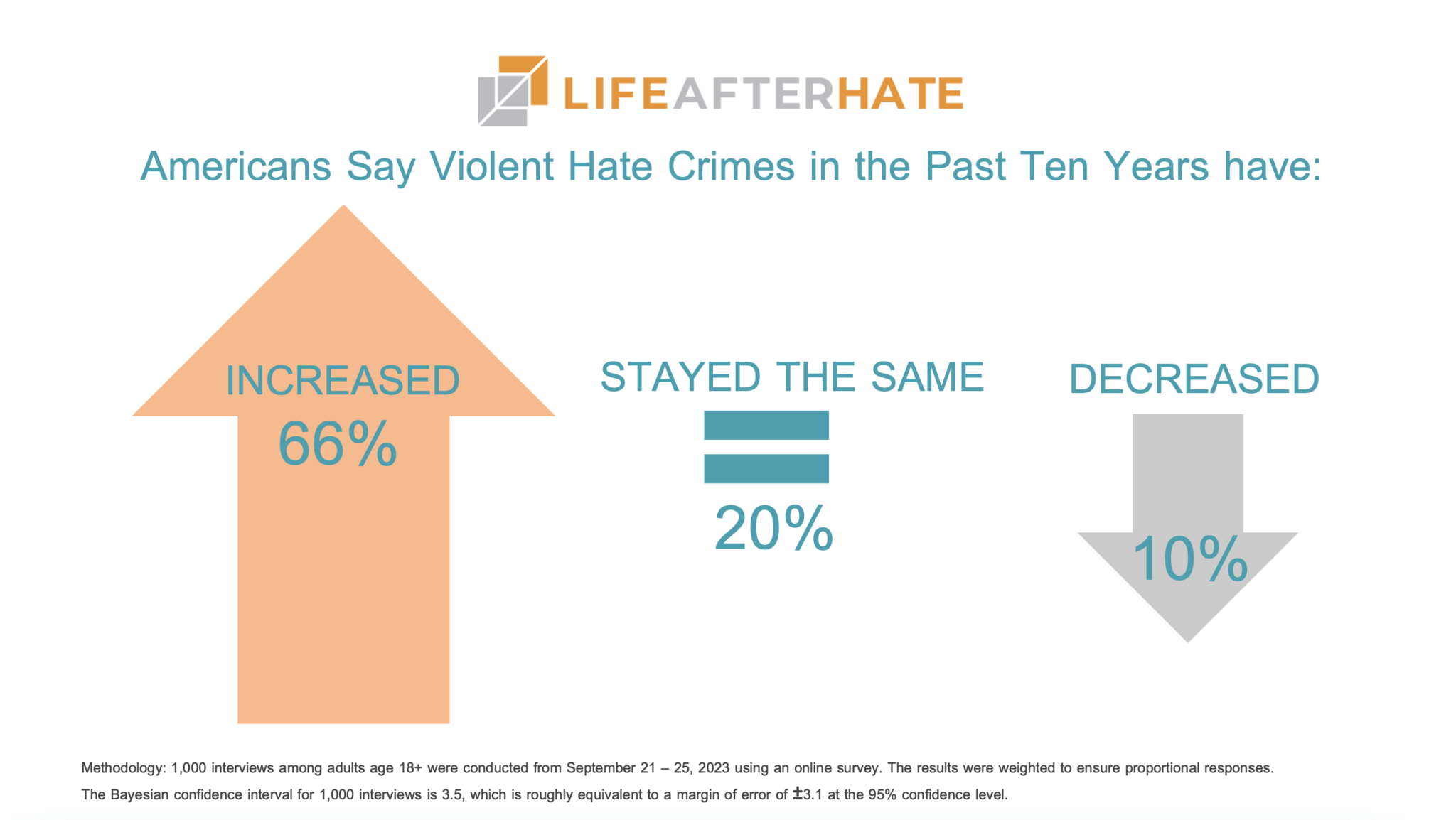 LIFEAFTERHATE

Americans Say Violent Hate Crimes in the Past Ten Years have:

INCREASED
66%

STAYED THE SAME
20%

DECREASED
10%

Methodology: 1,000 interviews among adults age 18+ were conducted from September 21 – 25, 2023 using an online survey. The results were weighted to ensure proportional responses. The Bayesian confidence interval for 1,000 interviews is 3.5, which is roughly equivalent to a margin of error of ±3.1 at the 95% confidence level.